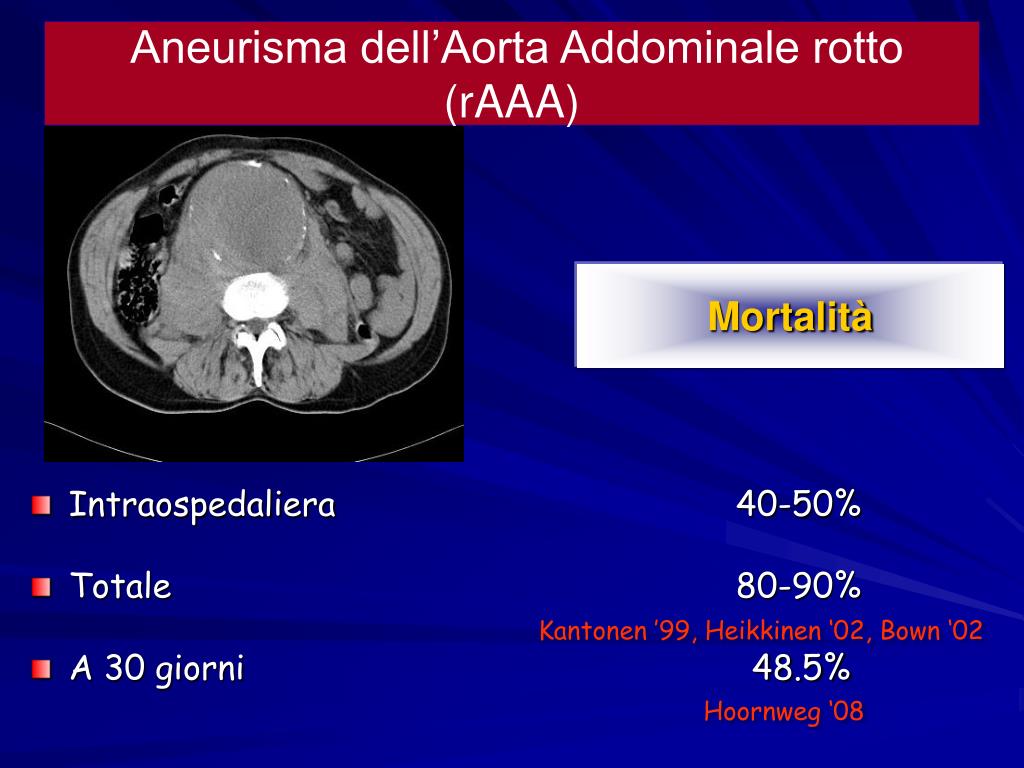 Aneurisma dell’Aorta Addominale rotto (rAAA)

Mortalità

Intraospedaliera 40-50%

Totale 80-90%

Kantonen ‘99, Heikkinen ‘02, Bown ‘02

A 30 giorni 48.5%

Hoornweg ‘08